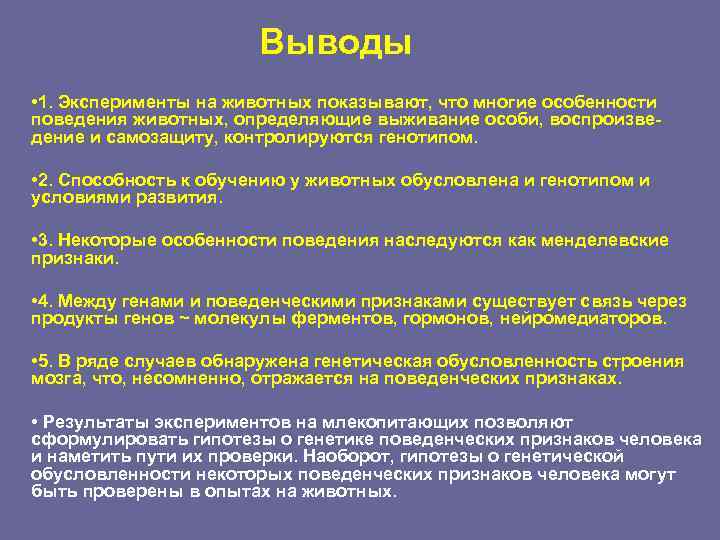 Выводы

•1. Эксперименты на животных показывают, что многие особенности поведения животных, определяющие выживание особи, воспроизведение и самозащиту, контролируются генотипом.

•2. Способность к обучению у животных обусловлена и генотипом и условиями развития.

•3. Некоторые особенности поведения наследуются как менделевские признаки.

•4. Между генами и поведенческими признаками существует связь через продукты генов ~ молекулы ферментов, гормонов, нейромедиаторов.

•5. В ряде случаев обнаружена генетическая обусловленность строения мозга, что, несомненно, отражается на поведенческих признаках.

• Результаты экспериментов на млекопитающих позволяют сформулировать гипотезы о генетике поведенческих признаков человека и наметить пути их проверки. Наоборот, гипотезы о генетической обусловленности некоторых поведенческих признаков человека могут быть проверены в опытах на животных.